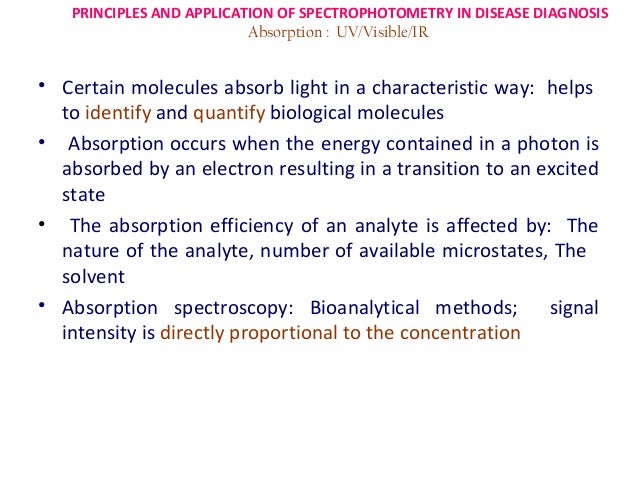 PRINCIPLES AND APPLICATION OF SPECTROPHOTOMETRY IN DISEASE DIAGNOSIS
Absorption : UV/Visible/IR

• Certain molecules absorb light in a characteristic way: helps to identify and quantify biological molecules

• Absorption occurs when the energy contained in a photon is absorbed by an electron resulting in a transition to an excited state

• The absorption efficiency of an analyte is affected by: The nature of the analyte, number of available microstates, The solvent

• Absorption spectroscopy: Bioanalytical methods; signal intensity is directly proportional to the concentration